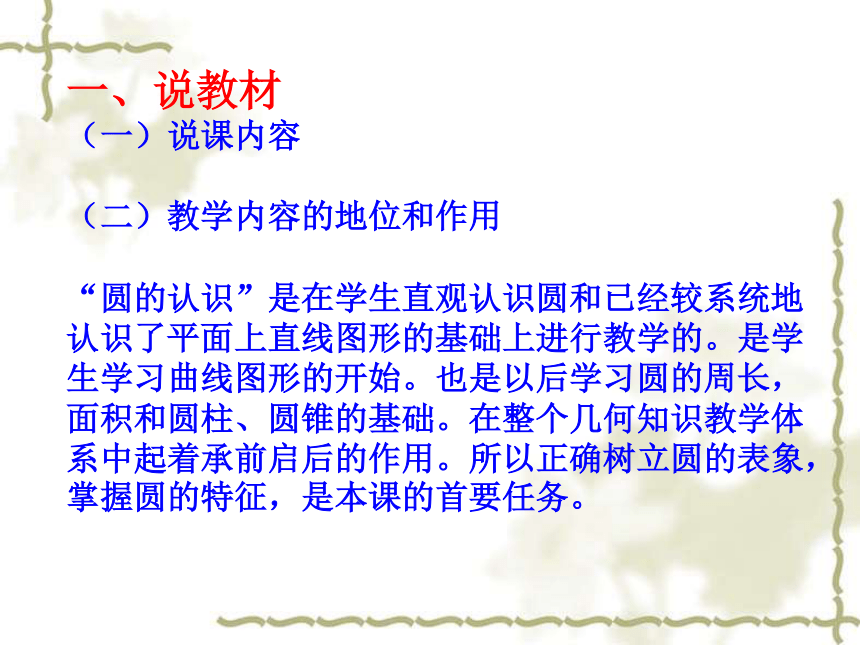 一、说教材

（一）说课内容

（二）教学内容的地位和作用

“圆的认识”是在学生直观认识圆和已经较系统地认识了平面上直线图形的基础上进行教学的。是学生学习曲线图形的开始。也是以后学习圆的周长，面积和圆柱、圆锥的基础。在整个几何知识教学体系中起着承前启后的作用。所以正确树立圆的表象，掌握圆的特征，是本课的首要任务。